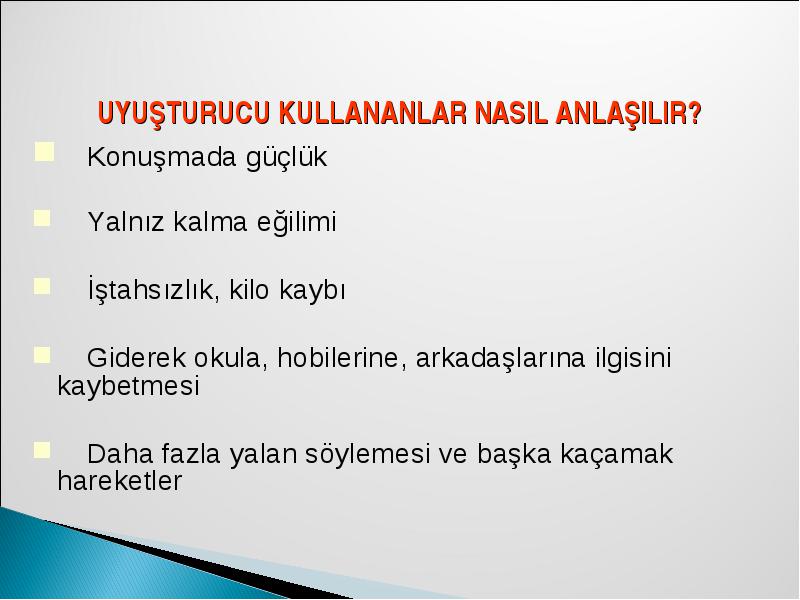 UYUŞTURUCU KULLANANLAR NASIL ANLAŞILIR?

Konuşmada güçlük

Yalnız kalma eğilimi

İştahsızlık, kilo kaybı

Giderek okula, hobilerine, arkadaşlarına ilgisini kaybetmesi

Daha fazla yalan söylemesi ve başka kaçamak hareketler